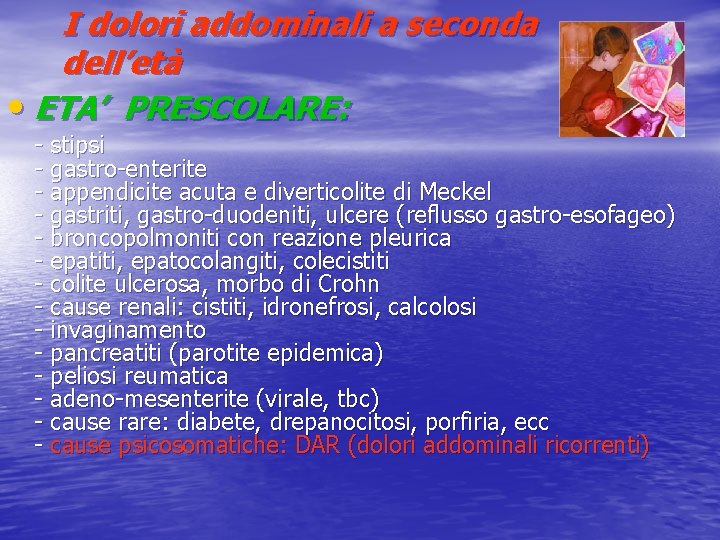 I dolori addominali a seconda dell'età

• ETA' PRESCOLARE:

- stipsi
- gastro-enterite
- appendicite acuta e diverticolite di Meckel
- gastriti, gastro-duodeniti, ulcere (reflusso gastro-esofageo)
- broncopolmoniti con reazione pleurica
- epatiti, epatocolangiti, colecistiti
- colite ulcerosa, morbo di Crohn
- cause renali: cistiti, idronefrosi, calcolosi
- invaginamento
- pancreatiti (parotite epidemica)
- peliosi reumatica
- adeno-mesenterite (virale, tbc)
- cause rare: diabete, drepanocitosi, porfiria, ecc
- cause psicosomatiche: DAR (dolori addominali ricorrenti)